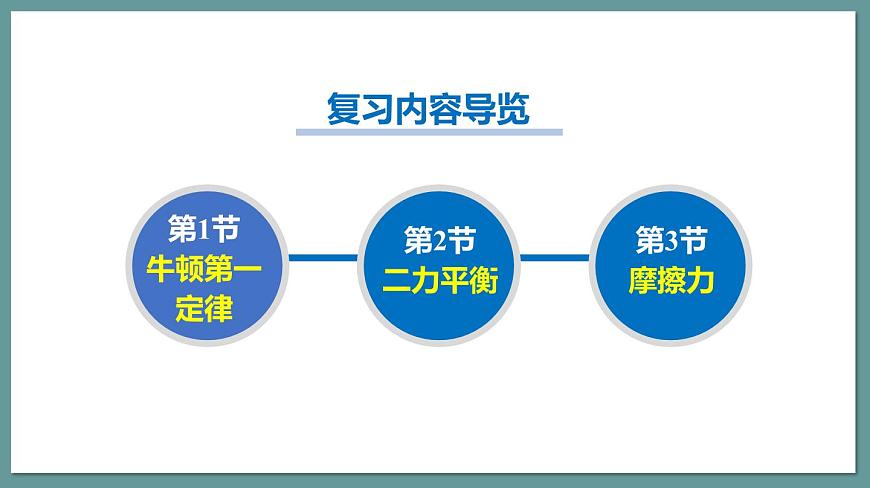 复习内容导览

第1节
牛顿第一定律

第2节
二力平衡

第3节
摩擦力